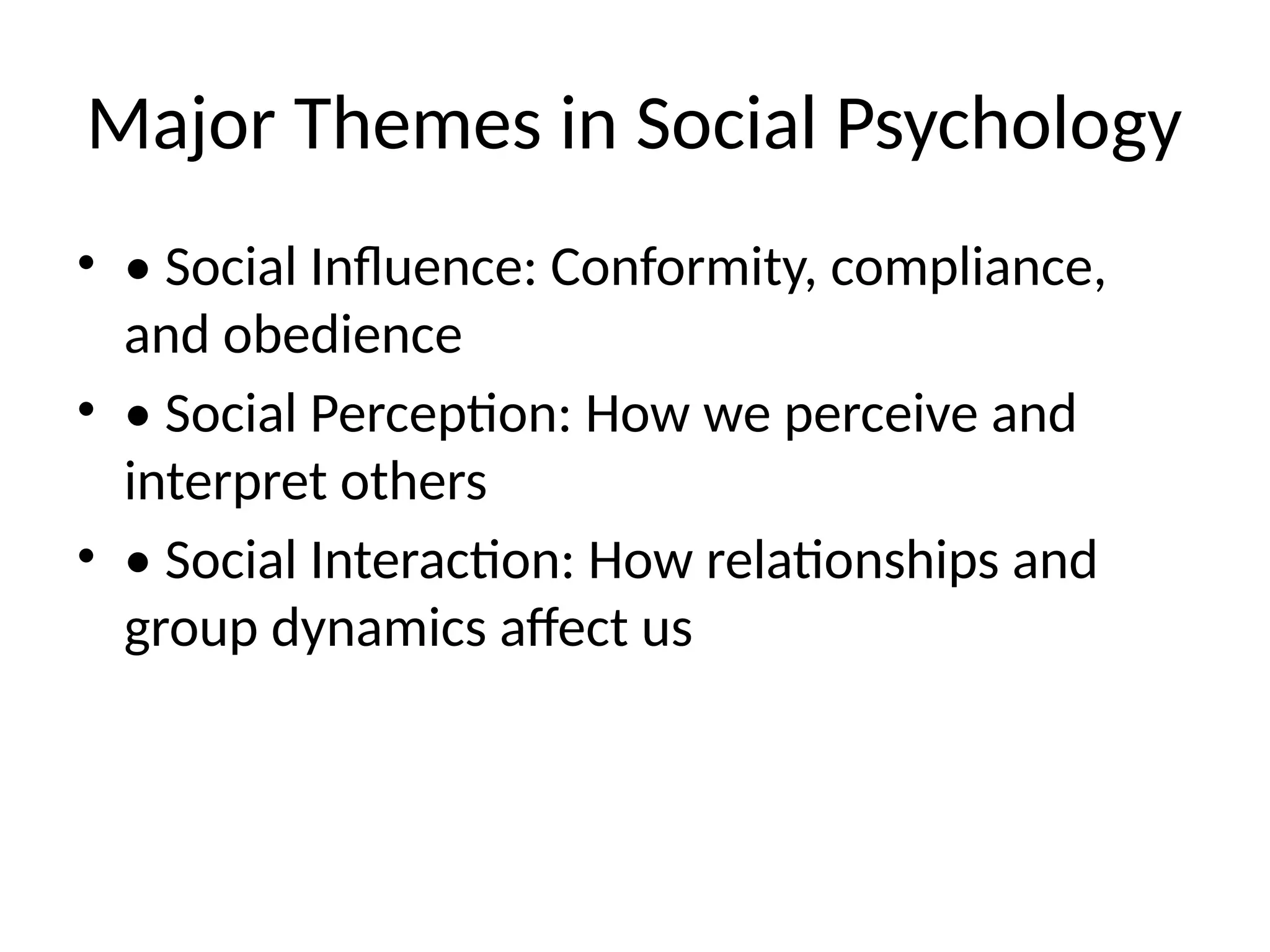 Major Themes in Social Psychology

• • Social Influence: Conformity, compliance, and obedience
• • Social Perception: How we perceive and interpret others
• • Social Interaction: How relationships and group dynamics affect us